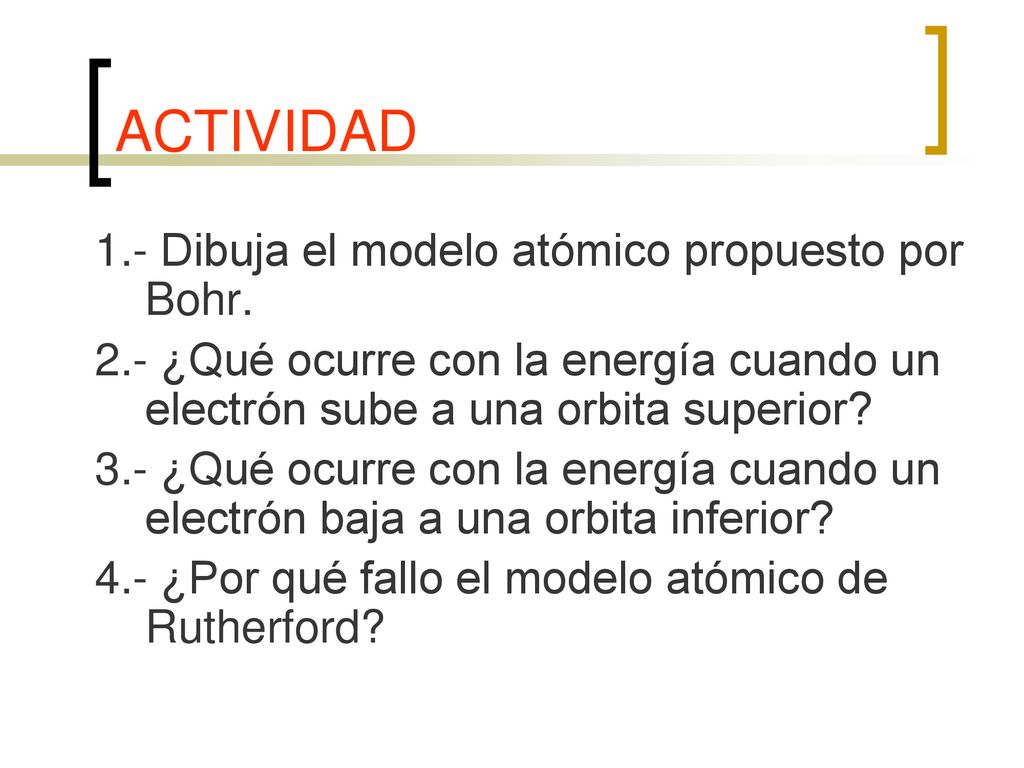 ACTIVIDAD

1.- Dibuja el modelo atómico propuesto por Bohr.

2.- ¿Qué ocurre con la energía cuando un electrón sube a una orbita superior?

3.- ¿Qué ocurre con la energía cuando un electrón baja a una orbita inferior?

4.- ¿Por qué fallo el modelo atómico de Rutherford?